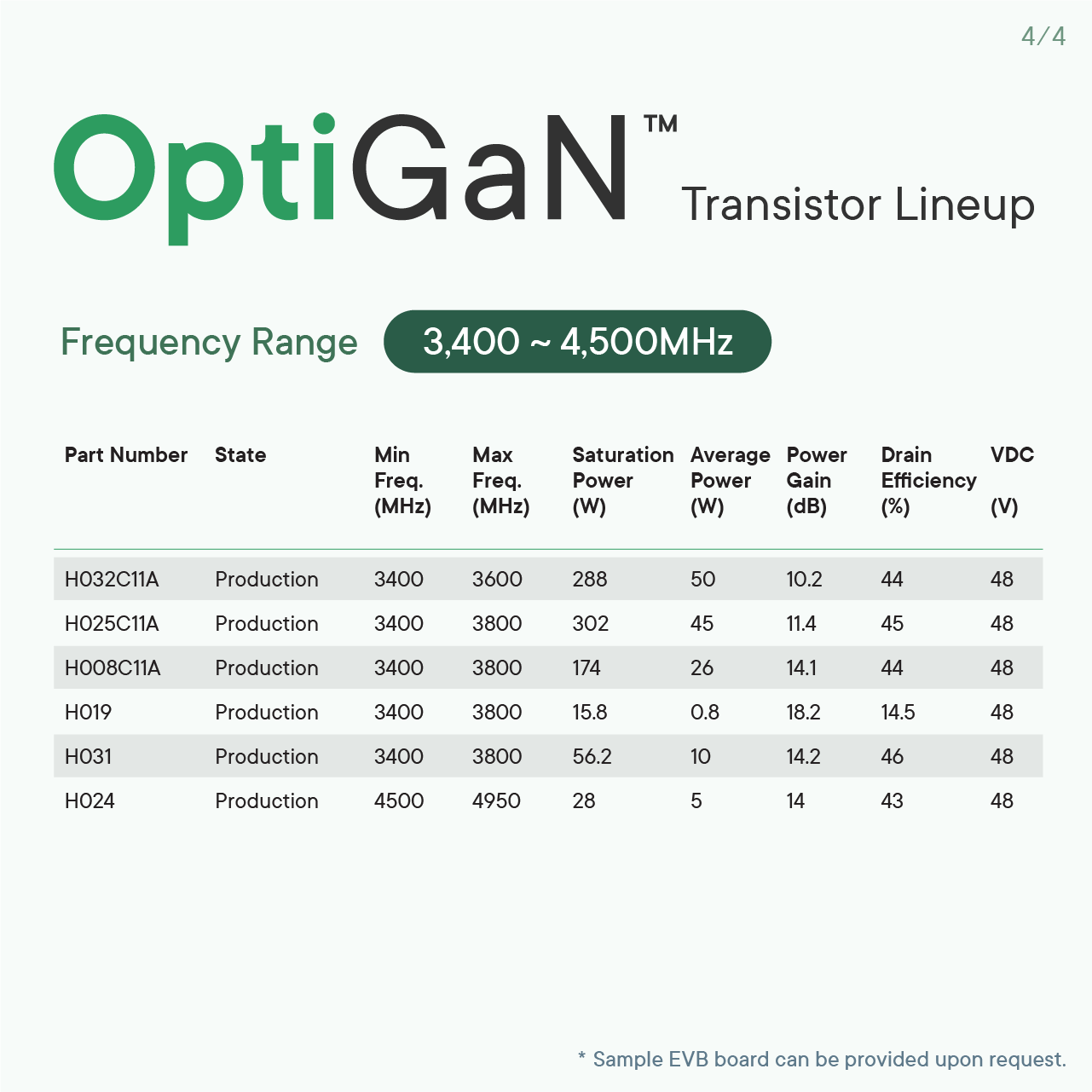 4/4

OptiGaN™ Transistor Lineup

Frequency Range 3,400 ~ 4,500MHz

| Part Number | State | Min Freq. (MHz) | Max Freq. (MHz) | Saturation Power (W) | Average Power (W) | Power Gain (dB) | Drain Efficiency (%) | VDC (V) |
|---|---|---|---|---|---|---|---|---|
| H032C11A | Production | 3400 | 3600 | 288 | 50 | 10.2 | 44 | 48 |
| H025C11A | Production | 3400 | 3800 | 302 | 45 | 11.4 | 45 | 48 |
| H008C11A | Production | 3400 | 3800 | 174 | 26 | 14.1 | 44 | 48 |
| H019 | Production | 3400 | 3800 | 15.8 | 0.8 | 18.2 | 14.5 | 48 |
| H031 | Production | 3400 | 3800 | 56.2 | 10 | 14.2 | 46 | 48 |
| H024 | Production | 4500 | 4950 | 28 | 5 | 14 | 43 | 48 |

* Sample EVB board can be provided upon request.